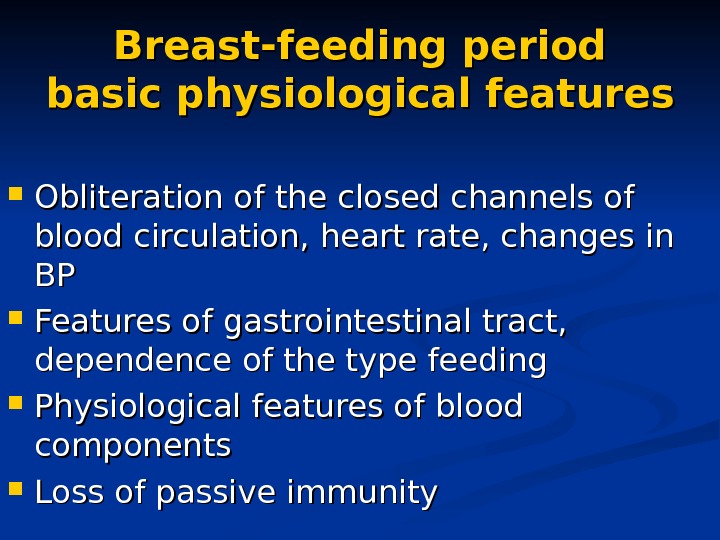 Breast-feeding period
basic physiological features

- Obliteration of the closed channels of blood circulation, heart rate, changes in BP
- Features of gastrointestinal tract, dependence of the type feeding
- Physiological features of blood components
- Loss of passive immunity